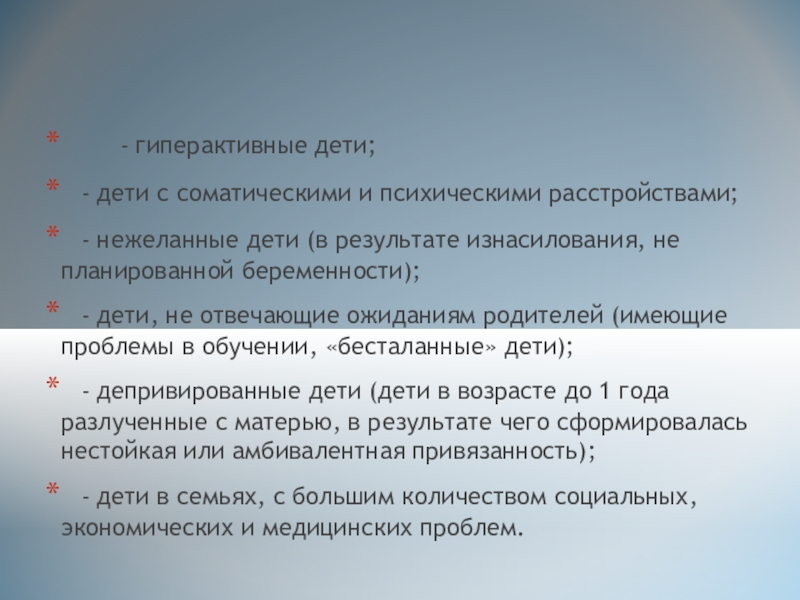 * - гиперактивные дети;

* - дети с соматическими и психическими расстройствами;

* - нежеланные дети (в результате изнасилования, не планированной беременности);

* - дети, не отвечающие ожиданиям родителей (имеющие проблемы в обучении, «бесталанные» дети);

* - депривированные дети (дети в возрасте до 1 года разлученные с матерью, в результате чего сформировалась нестойкая или амбивалентная привязанность);

* - дети в семьях, с большим количеством социальных, экономических и медицинских проблем.